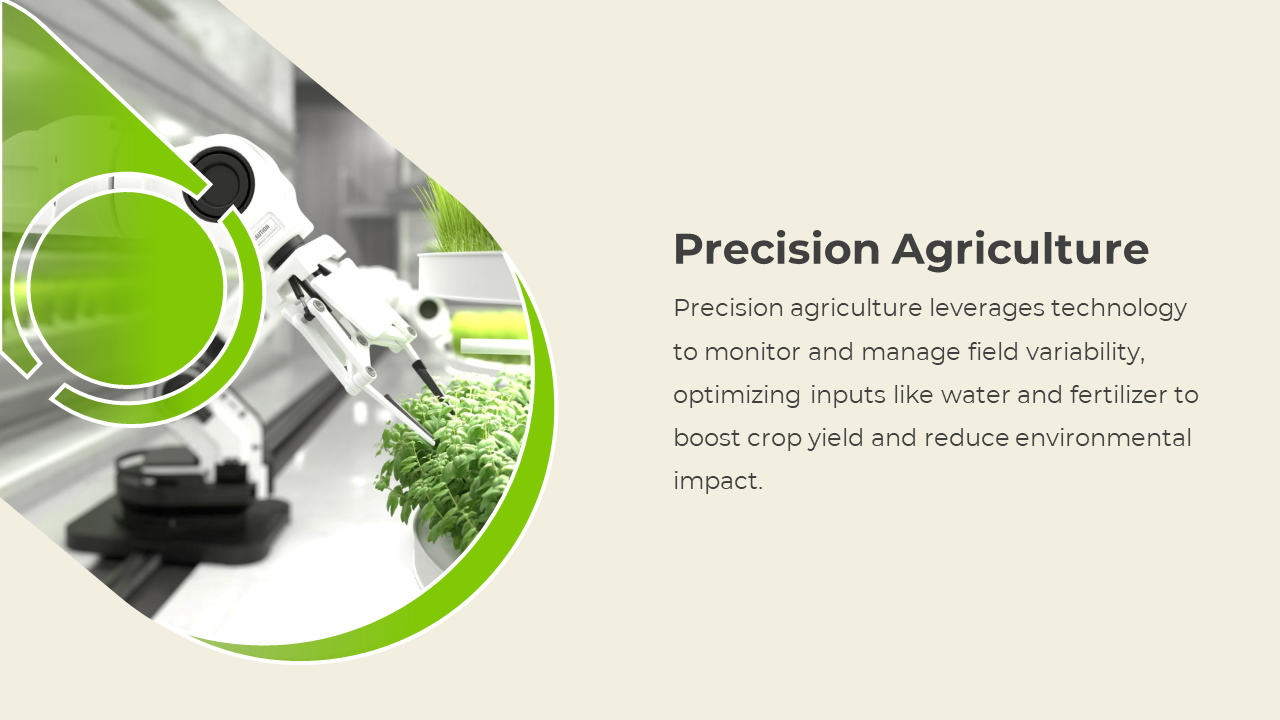 Precision Agriculture

Precision agriculture leverages technology to monitor and manage field variability, optimizing inputs like water and fertilizer to boost crop yield and reduce environmental impact.